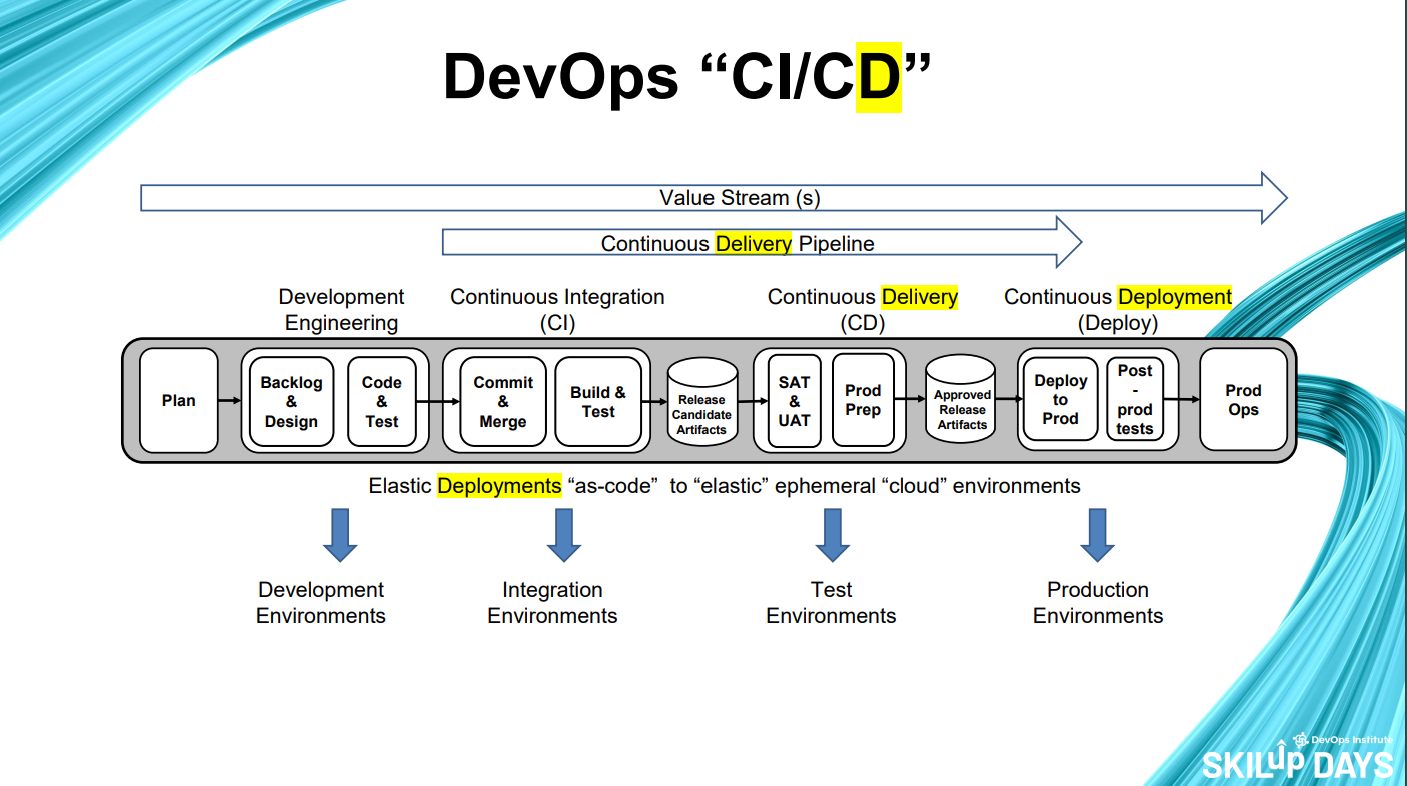 DevOps “CI/CD”

Value Stream (s)

Continuous Delivery Pipeline

Development Engineering

Continuous Integration (CI)

Continuous Delivery (CD)

Continuous Deployment (Deploy)

Plan

Backlog & Design

Code & Test

Commit & Merge

Build & Test

Release Candidate Artifacts

SAT & UAT

Prod Prep

Approved Release Artifacts

Deploy to Prod

Post - prod tests

Prod Ops

Elastic Deployments “as-code” to “elastic” ephemeral “cloud” environments

Development Environments

Integration Environments

Test Environments

Production Environments

DevOps Institute
SKILUP DAYS